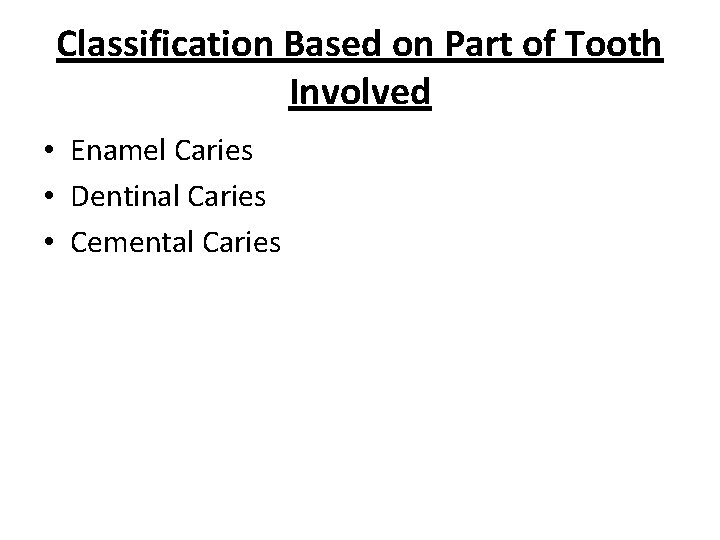 Classification Based on Part of Tooth Involved

• Enamel Caries
• Dentinal Caries
• Cemental Caries